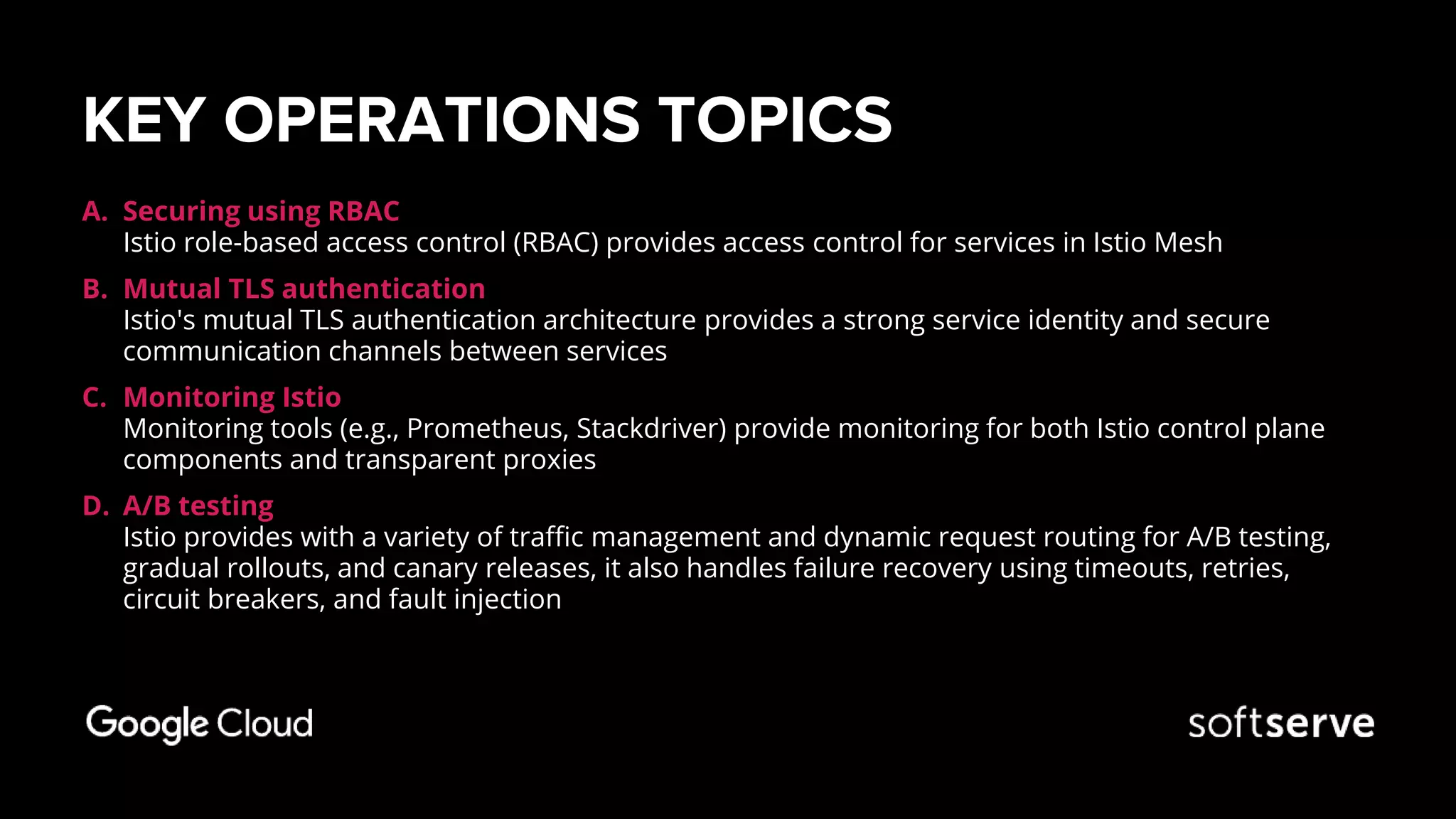 KEY OPERATIONS TOPICS

A. Securing using RBAC
Istio role-based access control (RBAC) provides access control for services in Istio Mesh

B. Mutual TLS authentication
Istio's mutual TLS authentication architecture provides a strong service identity and secure communication channels between services

C. Monitoring Istio
Monitoring tools (e.g., Prometheus, Stackdriver) provide monitoring for both Istio control plane components and transparent proxies

D. A/B testing
Istio provides with a variety of traffic management and dynamic request routing for A/B testing, gradual rollouts, and canary releases, it also handles failure recovery using timeouts, retries, circuit breakers, and fault injection

Google Cloud

softserve